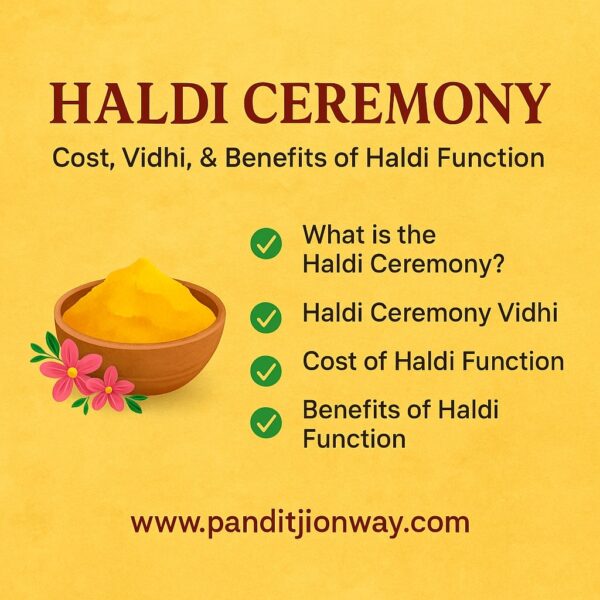 HALDI CEREMONY
Cost, Vidhi, & Benefits of Haldi Function

What is the Haldi Ceremony?

Haldi Ceremony Vidhi

Cost of Haldi Function

Benefits of Haldi Function

www.panditjionway.com